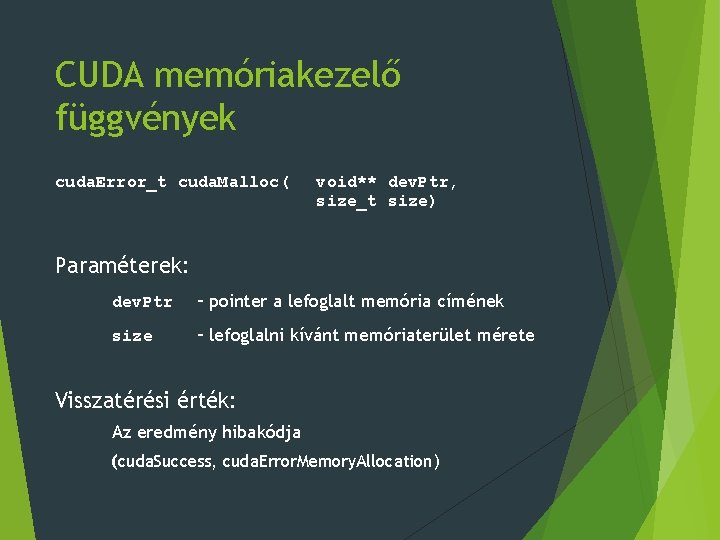 CUDA memóriakezelő függvények

cudaError_t cudaMalloc( void** devPtr,
size_t size)

Paraméterek:

devPtr – pointer a lefoglalt memória címének

size – lefoglalni kívánt memóriaterület mérete

Visszatérési érték:

Az eredmény hibakódja

(cudaSuccess, cudaErrorMemoryAllocation)